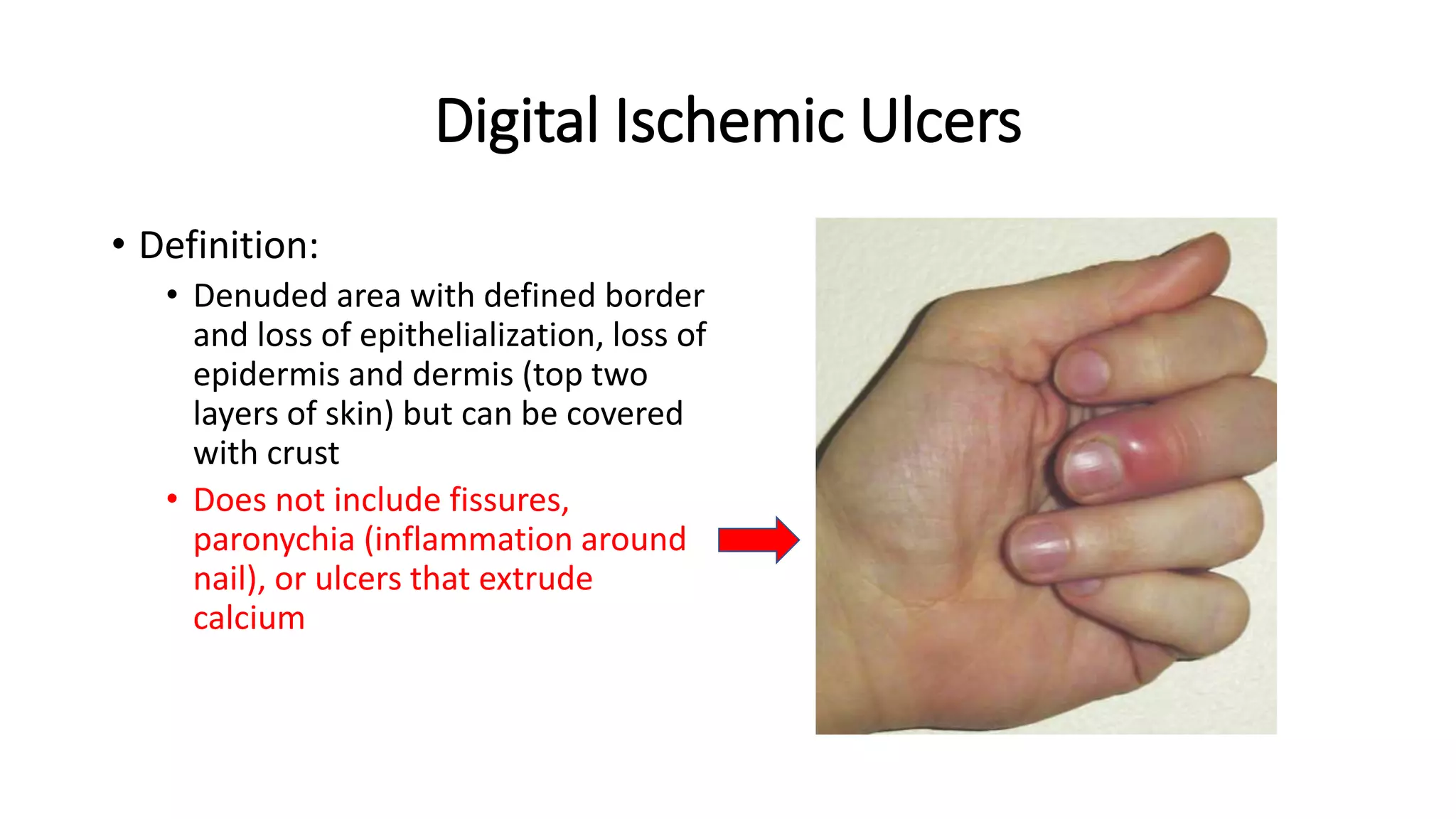 Digital Ischemic Ulcers

• Definition:
  • Denuded area with defined border and loss of epithelialization, loss of epidermis and dermis (top two layers of skin) but can be covered with crust
  • Does not include fissures, paronychia (inflammation around nail), or ulcers that extrude calcium